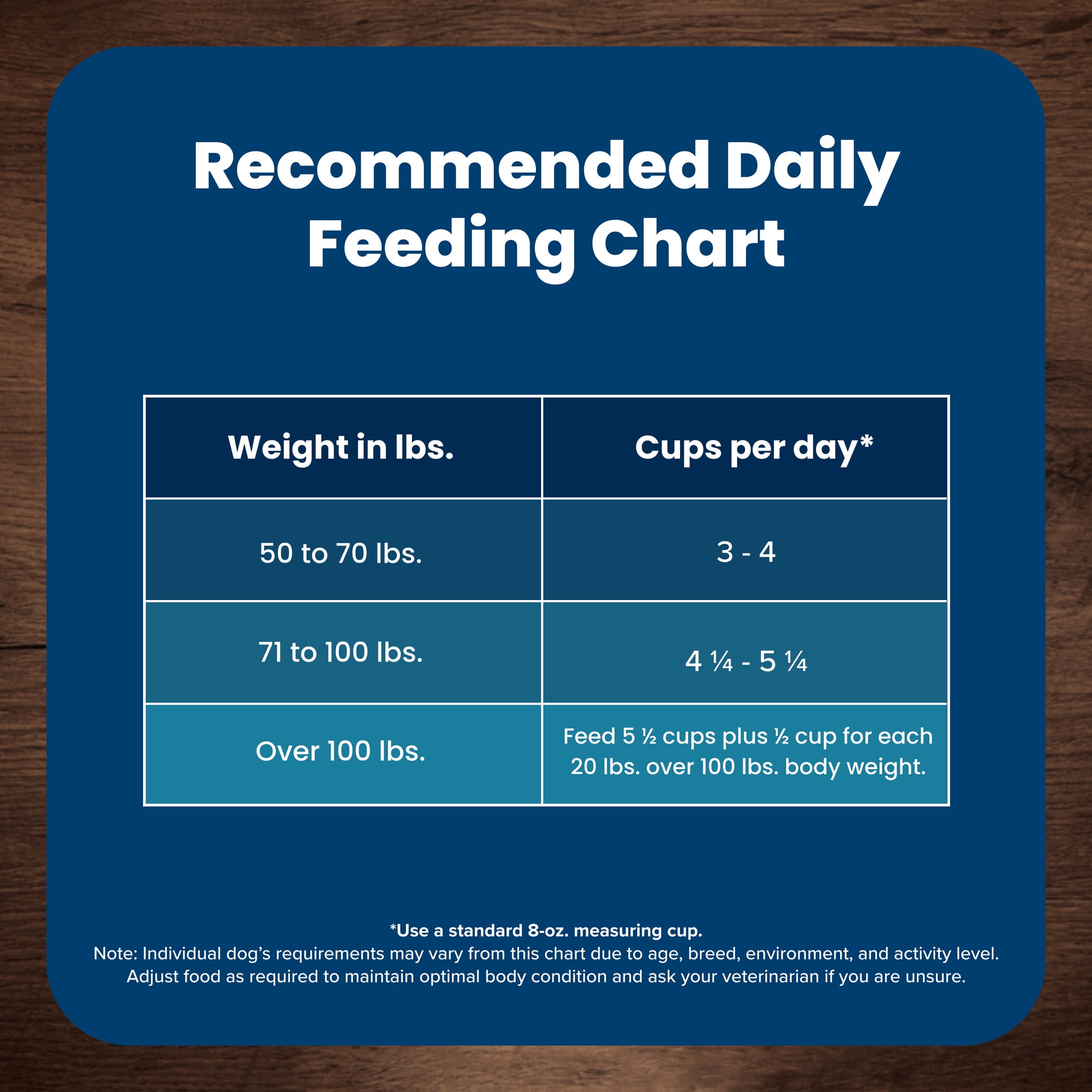 Recommended Daily Feeding Chart

| Weight in lbs. | Cups per day* |
|---|---|
| 50 to 70 lbs. | 3 - 4 |
| 71 to 100 lbs. | 4 ¼ - 5 ¼ |
| Over 100 lbs. | Feed 5 ½ cups plus ½ cup for each 20 lbs. over 100 lbs. body weight. |

*Use a standard 8-oz. measuring cup.
Note: Individual dog's requirements may vary from this chart due to age, breed, environment, and activity level. Adjust food as required to maintain optimal body condition and ask your veterinarian if you are unsure.